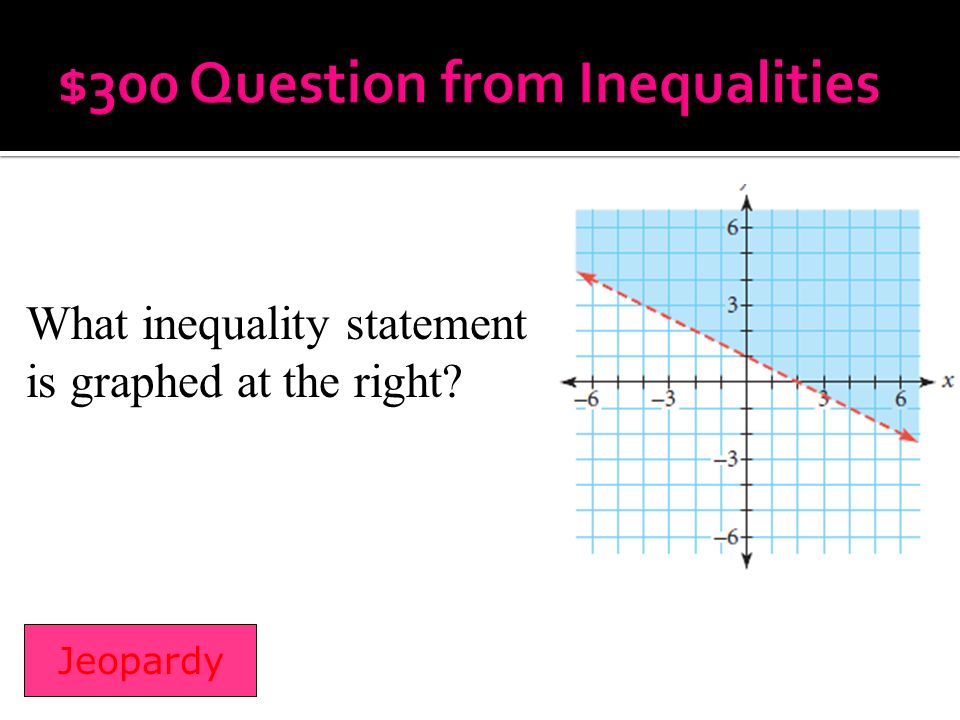 $300 Question from Inequalities

What inequality statement is graphed at the right?

6
3
−6
−3
3
6
x
−3
−6

Jeopardy